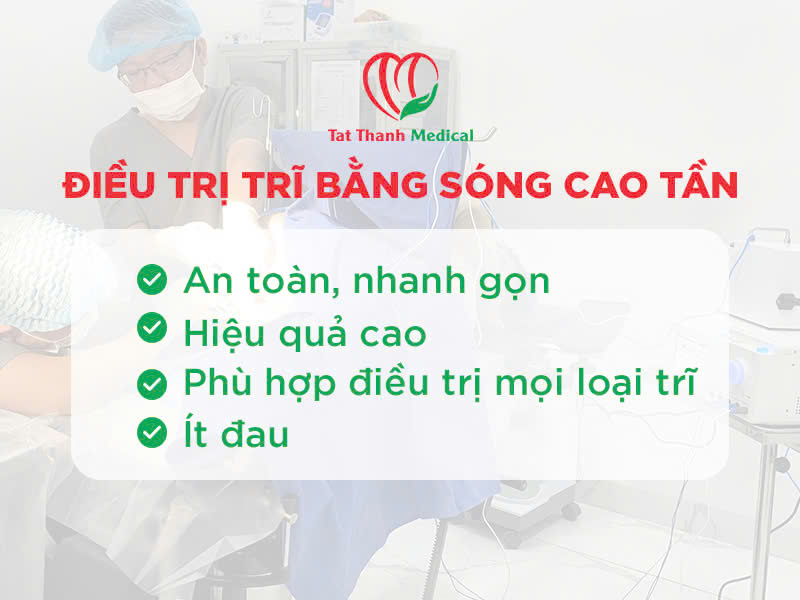 Tat Thanh Medical

ĐIỀU TRỊ TRĨ BẰNG SÓNG CAO TẦN

An toàn, nhanh gọn
Hiệu quả cao
Phù hợp điều trị mọi loại trĩ
Ít đau